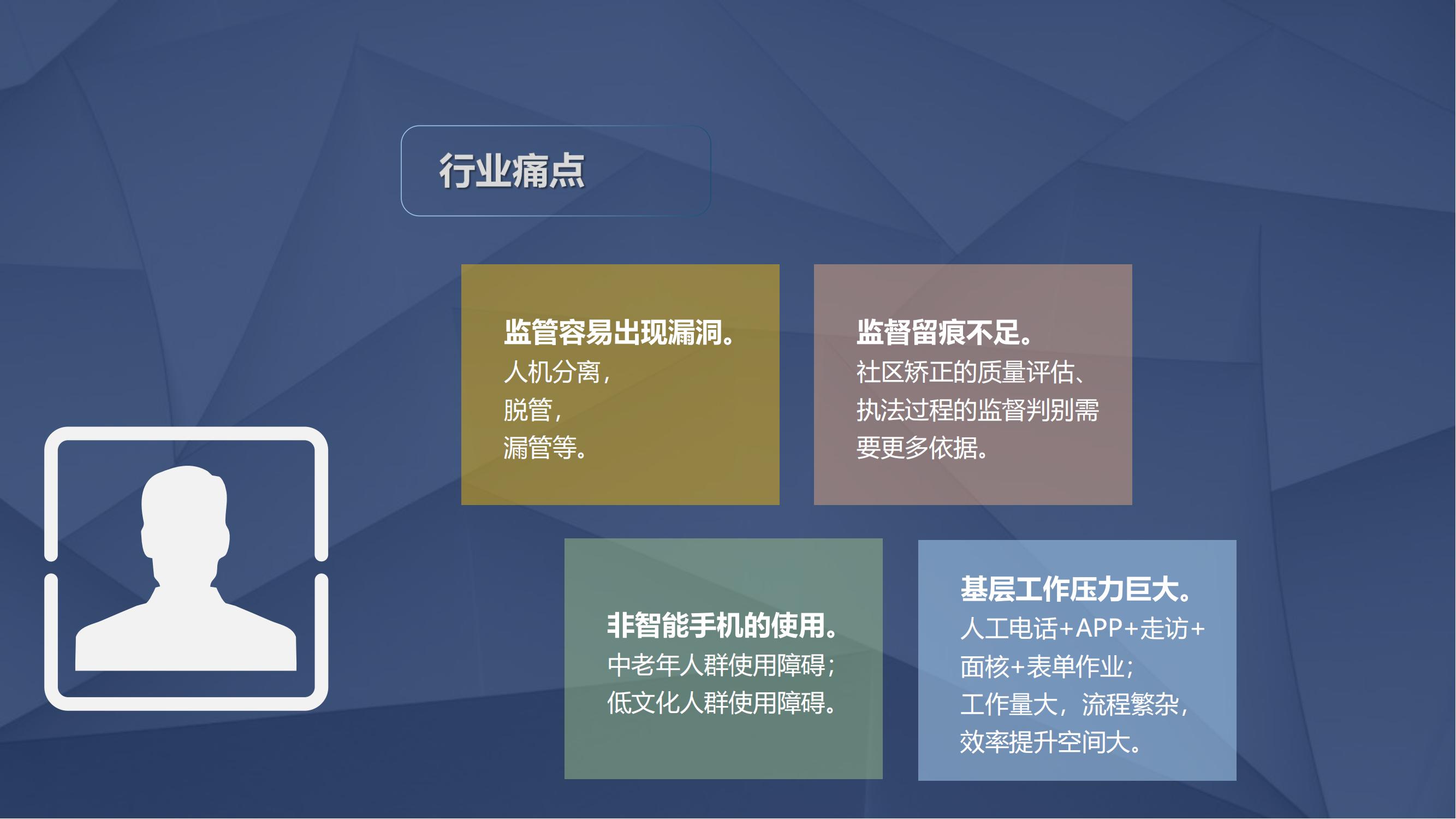 行业痛点

监管容易出现漏洞。
人机分离，
脱管，
漏管等。

监督留痕不足。
社区矫正的质量评估、执法过程的监督判别需要更多依据。

非智能手机的使用。
中老年人群使用障碍；
低文化人群使用障碍。

基层工作压力巨大。
人工电话+APP+走访+面核+表单作业；
工作量大，流程繁杂，
效率提升空间大。